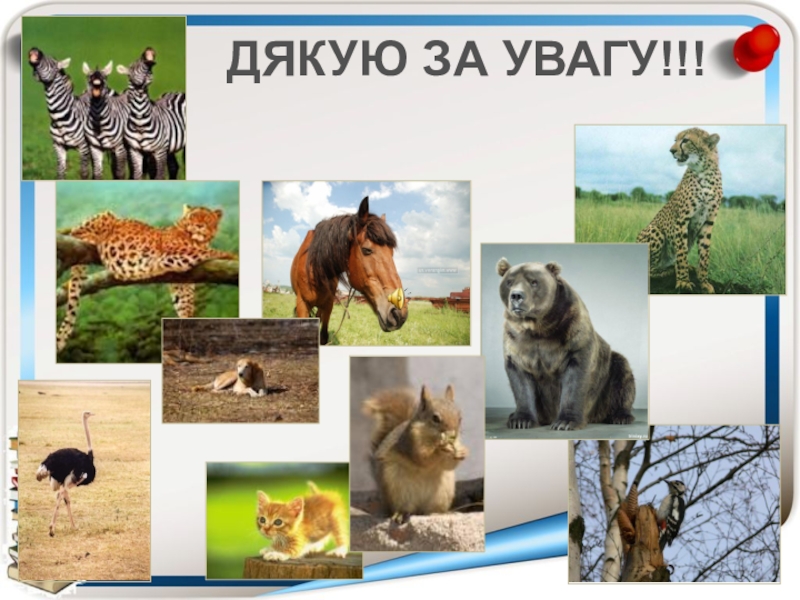 ДЯКУЮ ЗА УВАГУ!!!